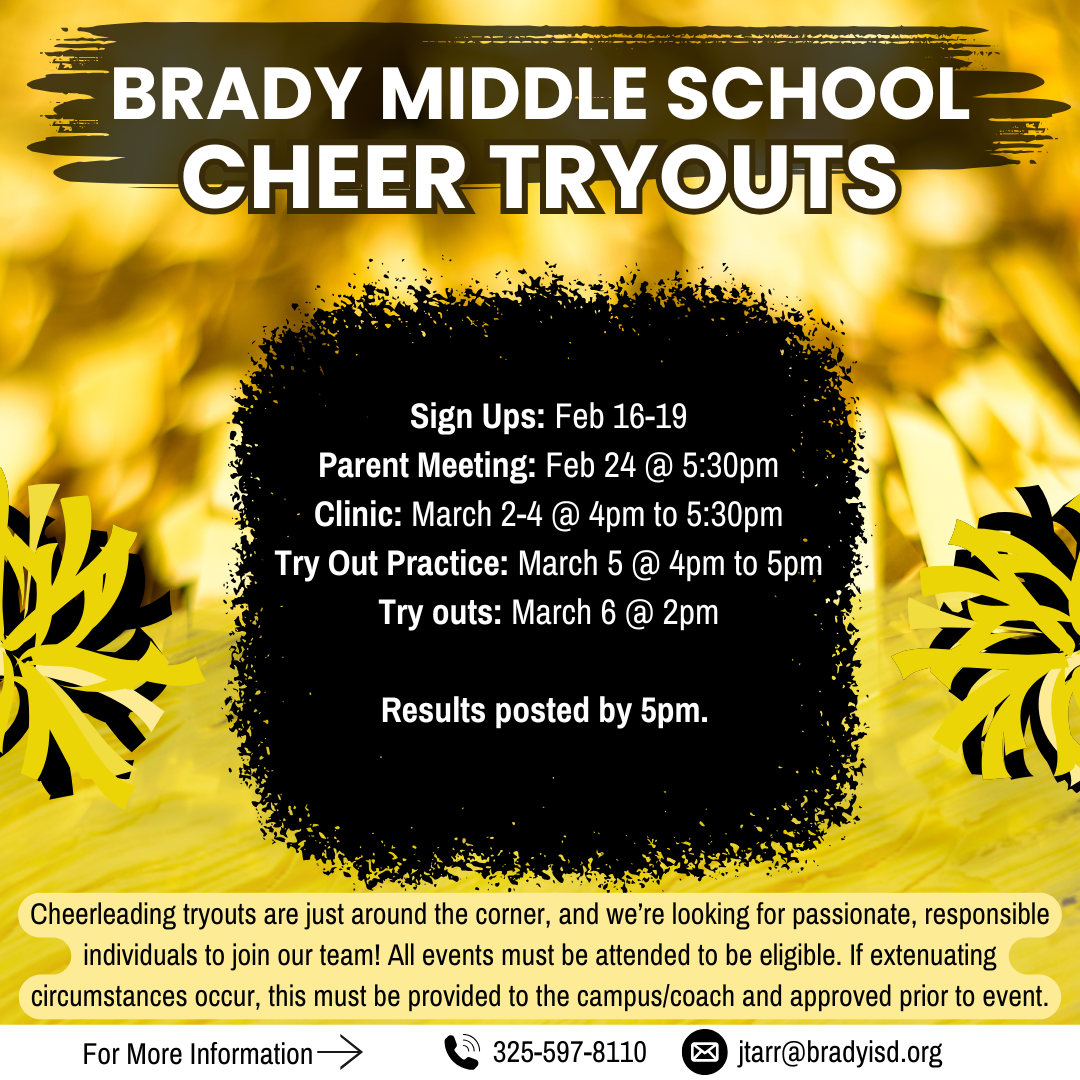 BRADY MIDDLE SCHOOL
CHEER TRYOUTS

Sign Ups: Feb 16-19
Parent Meeting: Feb 24 @ 5:30pm
Clinic: March 2-4 @ 4pm to 5:30pm
Try Out Practice: March 5 @ 4pm to 5pm
Try outs: March 6 @ 2pm

Results posted by 5pm.

Cheerleading tryouts are just around the corner, and we're looking for passionate, responsible individuals to join our team! All events must be attended to be eligible. If extenuating circumstances occur, this must be provided to the campus/coach and approved prior to event.

For More Information 325-597-8110 jtarr@bradyisd.org